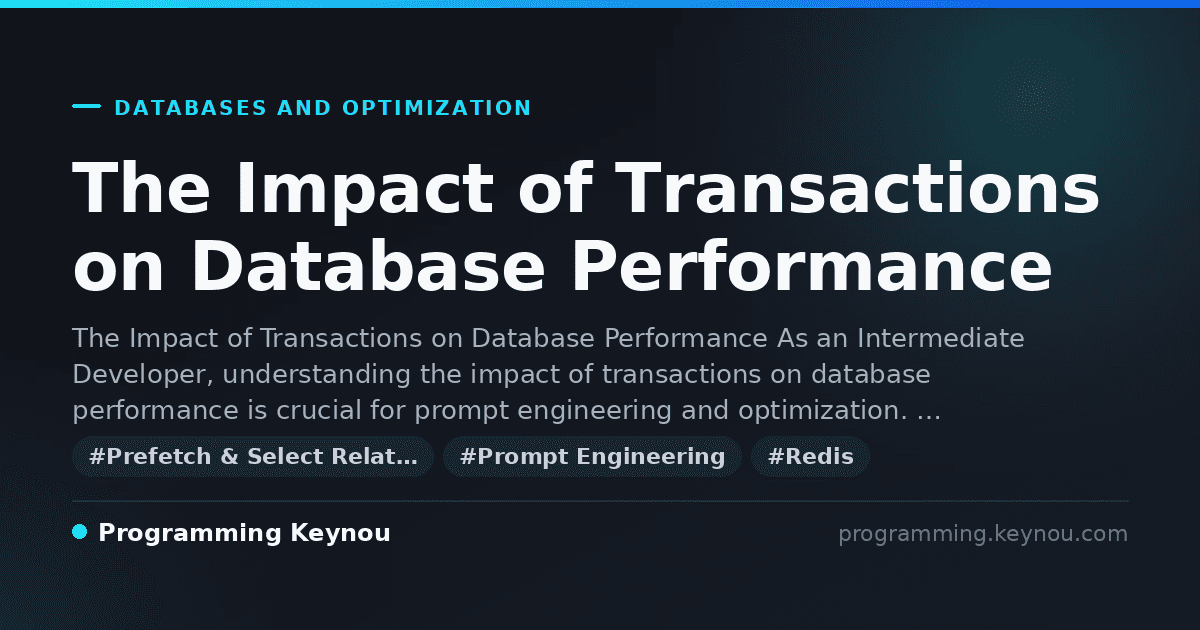 DATABASES AND OPTIMIZATION

The Impact of Transactions on Database Performance

The Impact of Transactions on Database Performance As an Intermediate Developer, understanding the impact of transactions on database performance is crucial for prompt engineering and optimization. ...

#Prefetch & Select Relat… #Prompt Engineering #Redis

Programming Keynou

programming.keynou.com